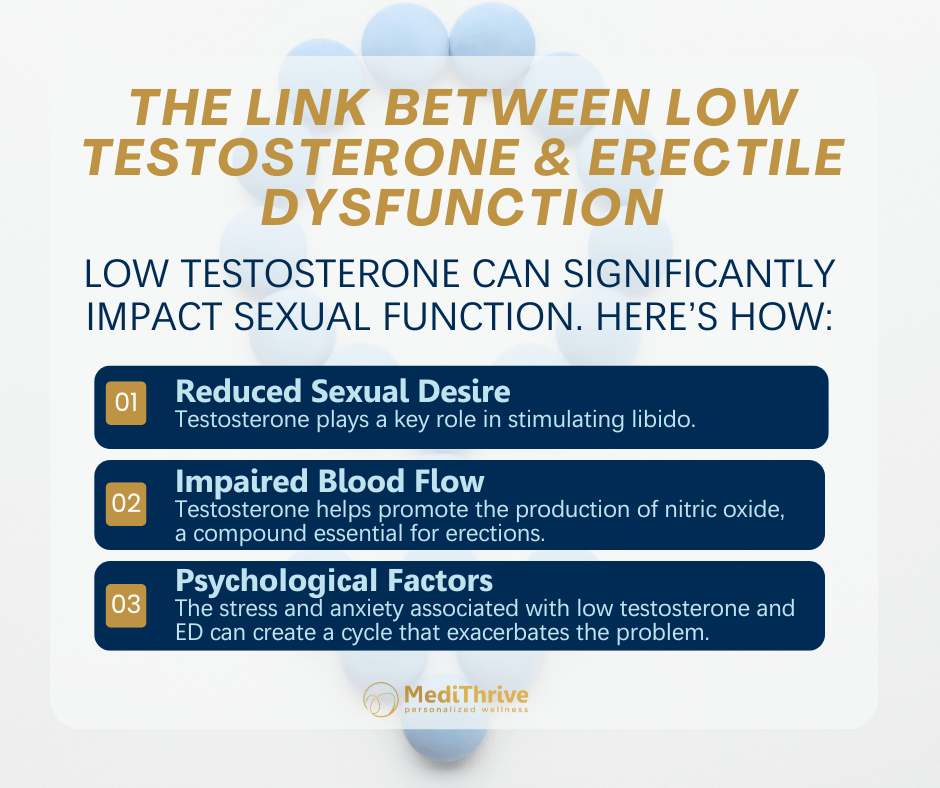 THE LINK BETWEEN LOW TESTOSTERONE & ERECTILE DYSFUNCTION

LOW TESTOSTERONE CAN SIGNIFICANTLY IMPACT SEXUAL FUNCTION. HERE'S HOW:

01 Reduced Sexual Desire
Testosterone plays a key role in stimulating libido.

02 Impaired Blood Flow
Testosterone helps promote the production of nitric oxide, a compound essential for erections.

03 Psychological Factors
The stress and anxiety associated with low testosterone and ED can create a cycle that exacerbates the problem.

MediThrive
personalized wellness